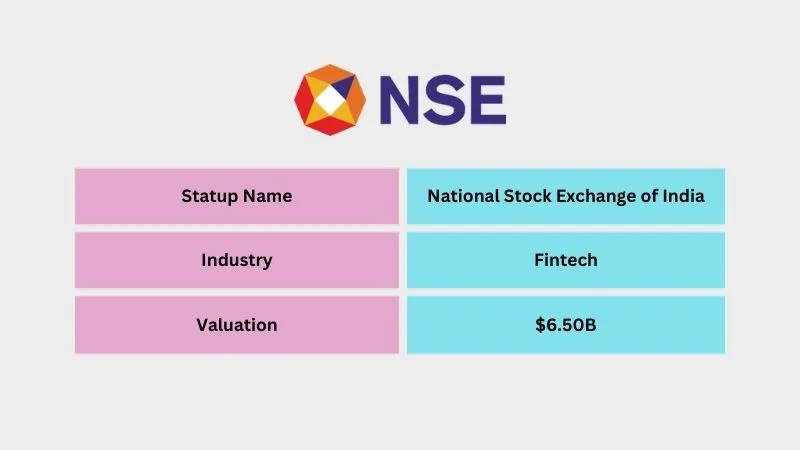 NSE

| Statup Name | National Stock Exchange of India |
|---|---|
| Industry | Fintech |
| Valuation | \$6.50B |